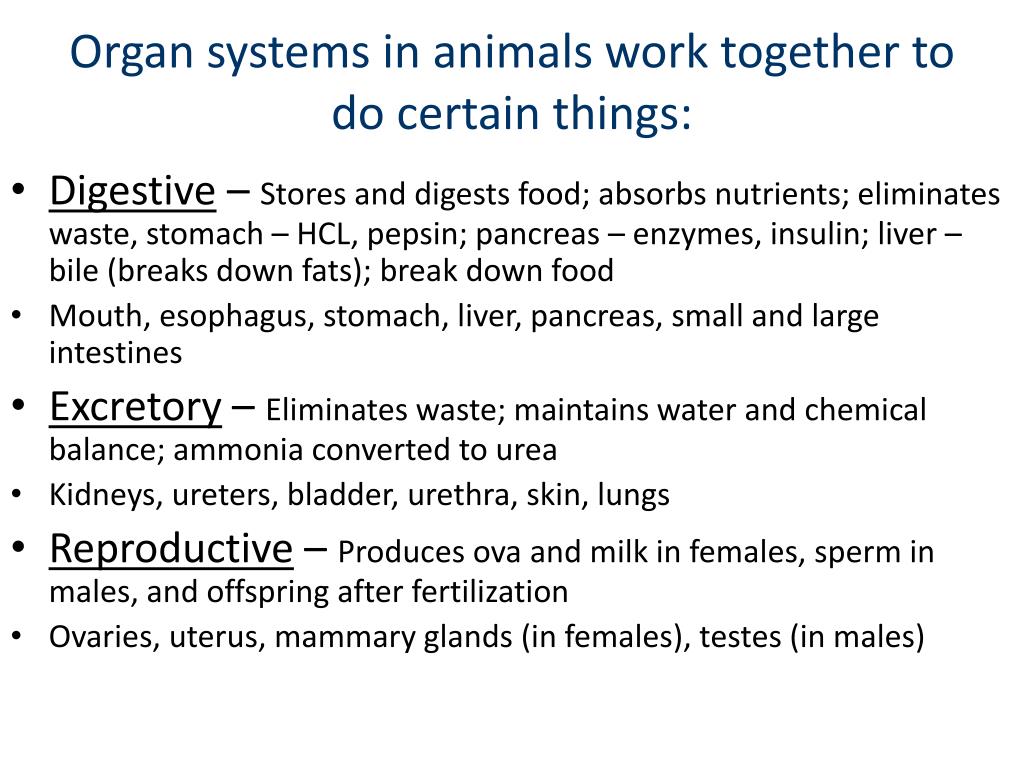 Organ systems in animals work together to do certain things:

• Digestive – Stores and digests food; absorbs nutrients; eliminates waste, stomach – HCL, pepsin; pancreas – enzymes, insulin; liver – bile (breaks down fats); break down food
• Mouth, esophagus, stomach, liver, pancreas, small and large intestines
• Excretory – Eliminates waste; maintains water and chemical balance; ammonia converted to urea
• Kidneys, ureters, bladder, urethra, skin, lungs
• Reproductive – Produces ova and milk in females, sperm in males, and offspring after fertilization
• Ovaries, uterus, mammary glands (in females), testes (in males)